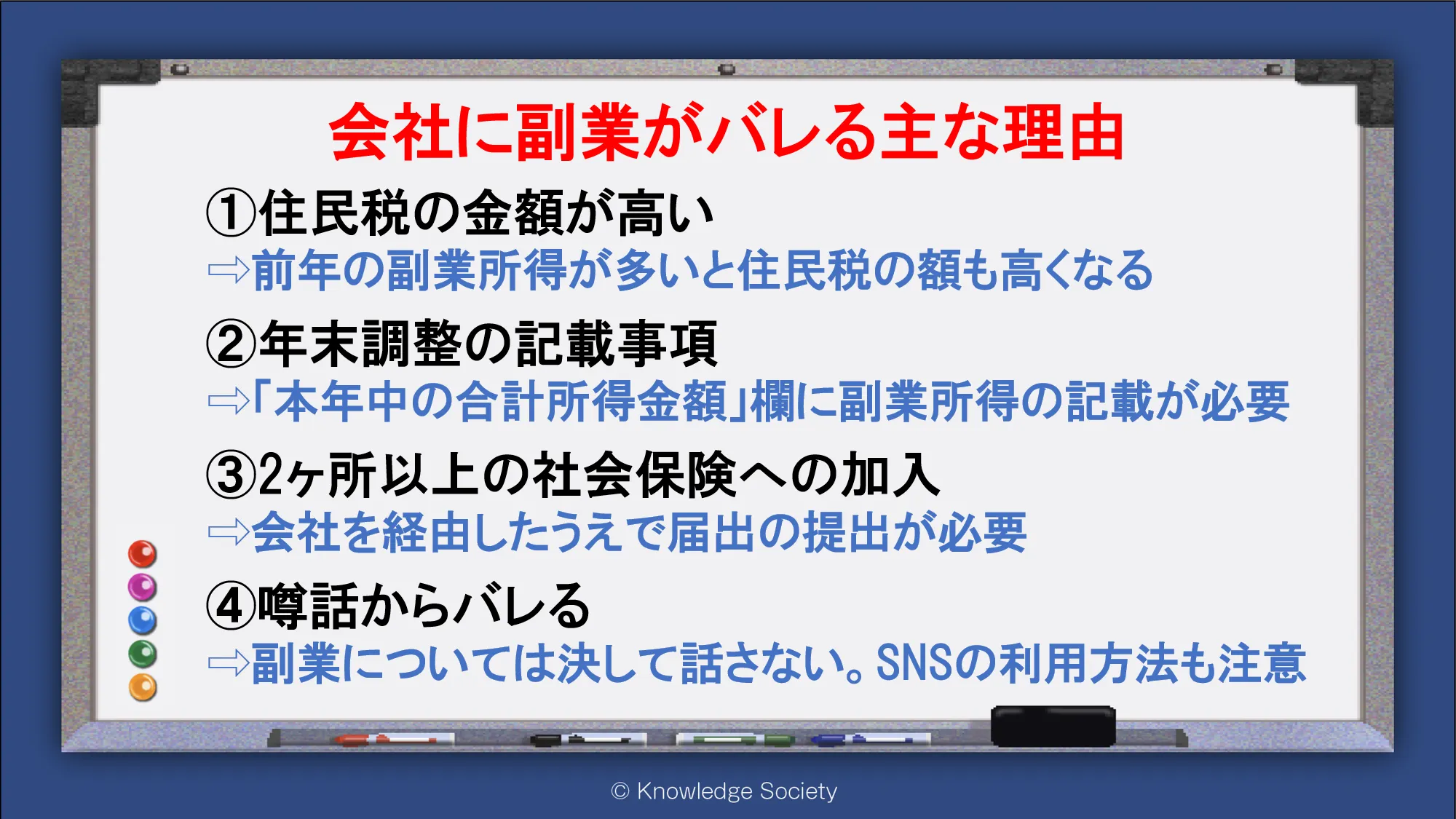 会社に副業がバレる主な理由

①住民税の金額が高い
⇨前年の副業所得が多いと住民税の額も高くなる

②年末調整の記載事項
⇨「本年中の合計所得金額」欄に副業所得の記載が必要

③2ヶ所以上の社会保険への加入
⇨会社を経由したうえで届出の提出が必要

④噂話からバレる
⇨副業については決して話さない。SNSの利用方法も注意

© Knowledge Society